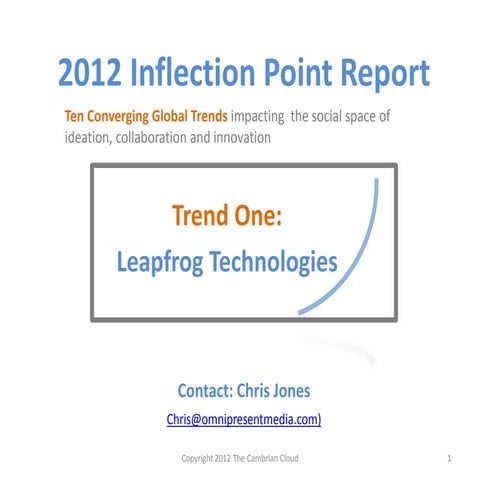 2012 Inflection Point Report

Ten Converging Global Trends impacting  the social space of ideation, collaboration and innovation

Trend One:

Leapfrog Technologies

Contact: Chris Jones

Chris@omnipresentmedia.com)

Copyright 2012 The Cambrian Cloud

1